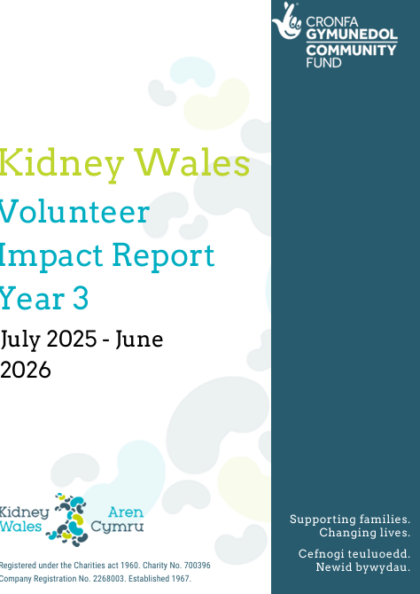 CRONFA
GYMUNEDOL
COMMUNITY
FUND

Kidney Wales
Volunteer Impact Report Year 3
July 2025 - June 2026

Kidney Wales
Aren Cymru

Registered under the Charities act 1960. Charity No. 700396
Company Registration No. 2268003. Established 1967.

Supporting families.
Changing lives.

Cefnogi teuluoedd.
Newid bywydau.